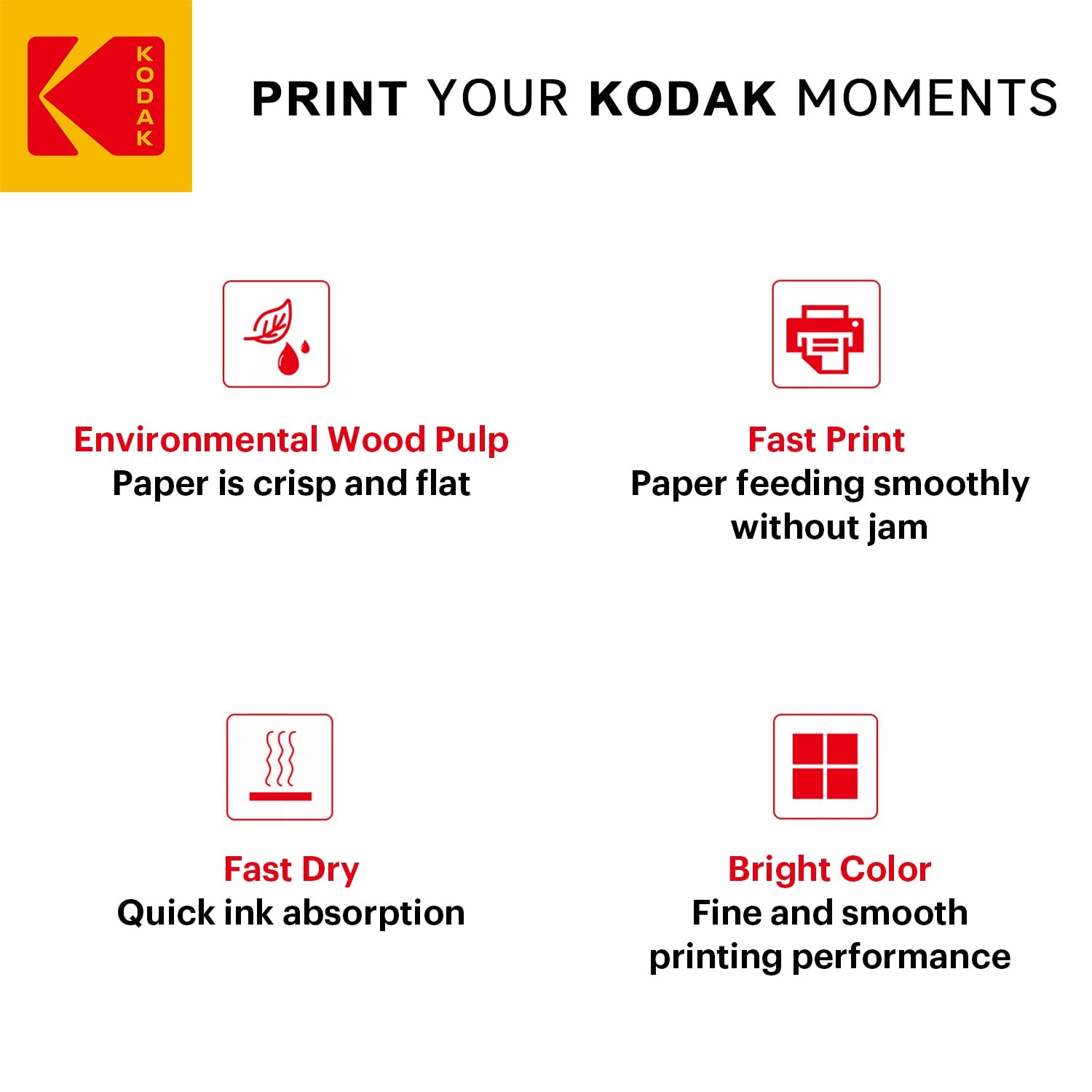 KODAK

PRINT YOUR KODAK MOMENTS

Environmental Wood Pulp
Paper is crisp and flat

Fast Print
Paper feeding smoothly without jam

Fast Dry
Quick ink absorption

Bright Color
Fine and smooth printing performance